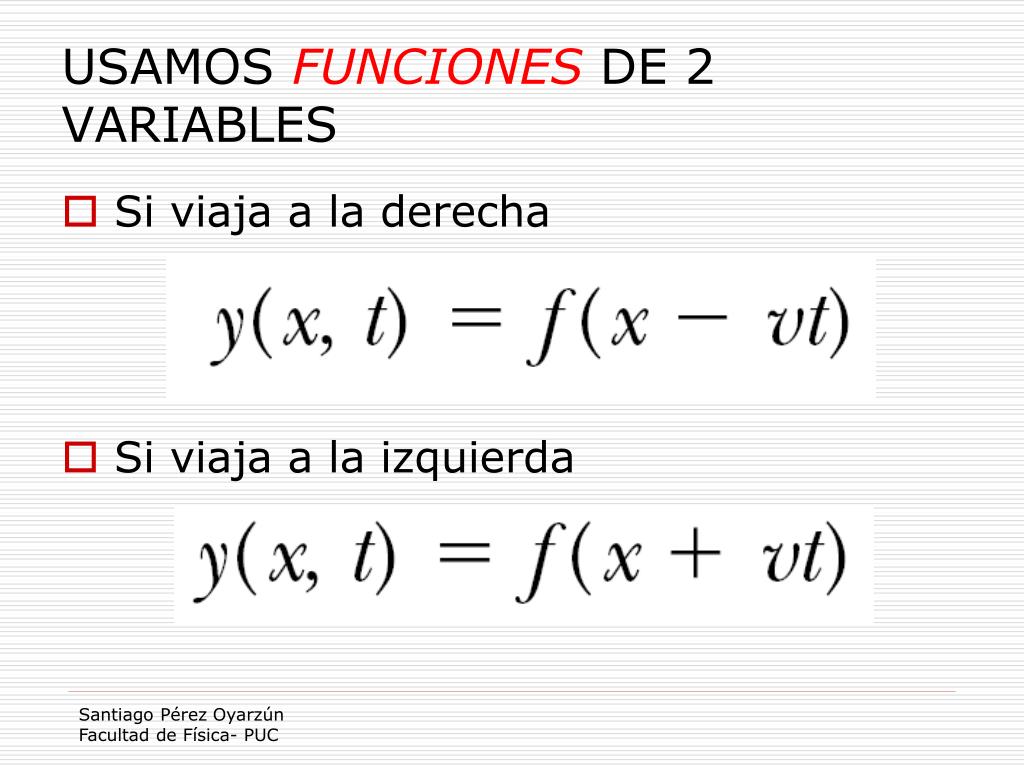 USAMOS FUNCIONES DE 2 VARIABLES

Si viaja a la derecha

$y(x, t) = f(x - vt)$

Si viaja a la izquierda

$y(x, t) = f(x + vt)$

Santiago Pérez Oyarzún
Facultad de Física- PUC